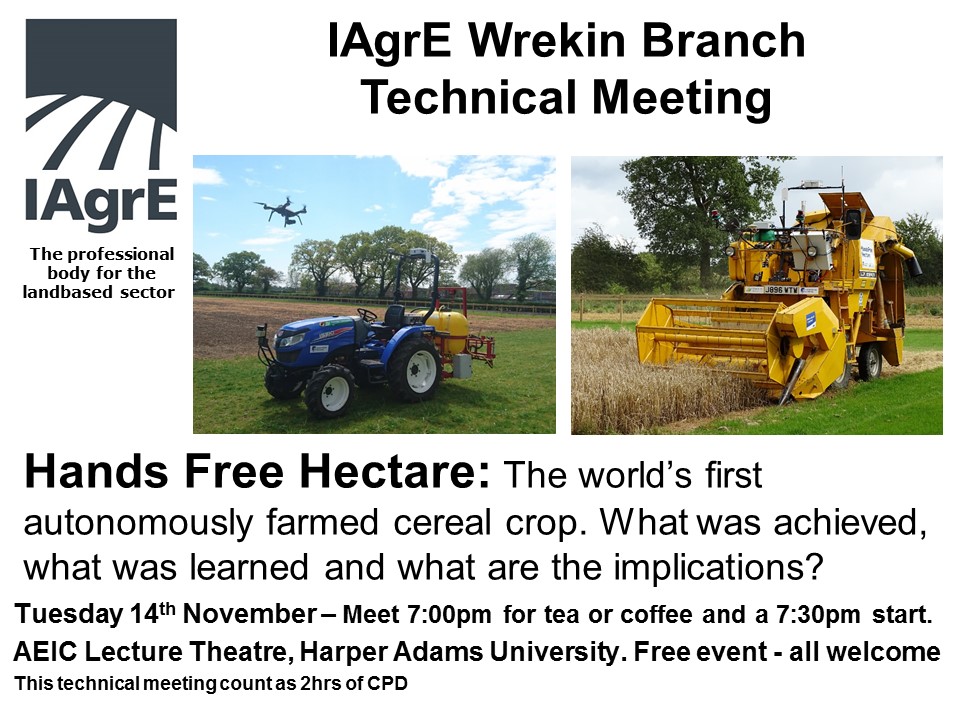 IAgrE

The professional body for the landbased sector

IAgrE Wrekin Branch Technical Meeting

J896 WTM

Hands Free Hectare: The world's first autonomously farmed cereal crop. What was achieved, what was learned and what are the implications?

Tuesday 14$^{th}$ November – Meet 7:00pm for tea or coffee and a 7:30pm start.

AEIC Lecture Theatre, Harper Adams University. Free event - all welcome

This technical meeting count as 2hrs of CPD